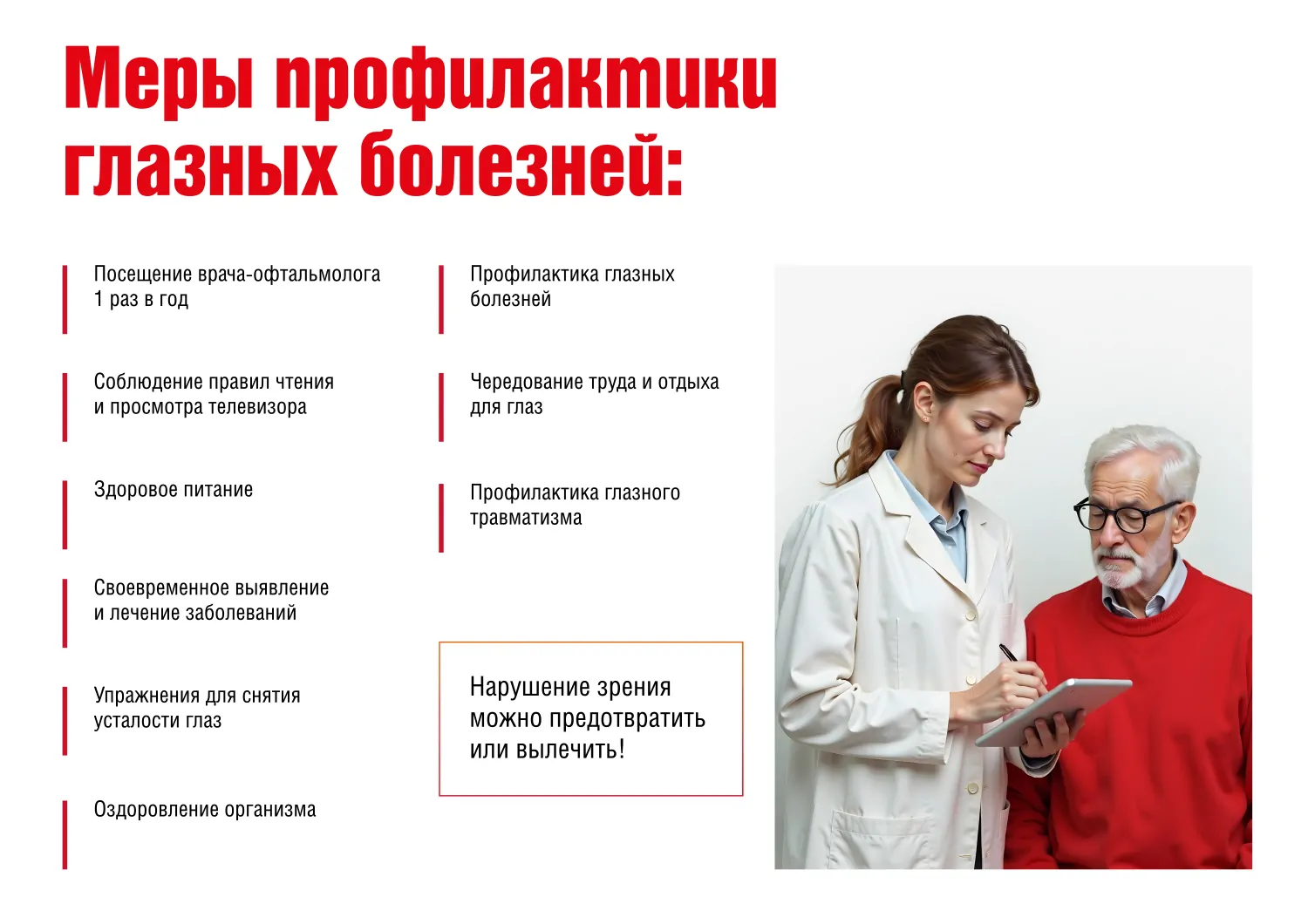 Меры профилактики глазных болезней:

Посещение врача-офтальмолога 1 раз в год

Соблюдение правил чтения и просмотра телевизора

Здоровое питание

Своевременное выявление и лечение заболеваний

Упражнения для снятия усталости глаз

Оздоровление организма

Профилактика глазных болезней

Чередование труда и отдыха для глаз

Профилактика глазного травматизма

Нарушение зрения можно предотвратить или вылечить!